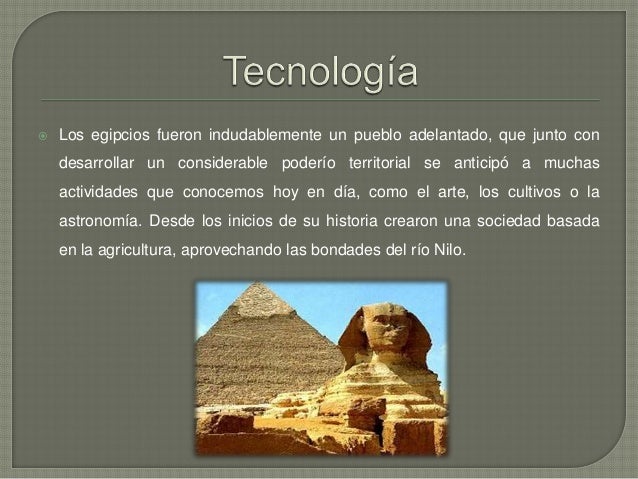 Tecnología

Los egipcios fueron indudablemente un pueblo adelantado, que junto con desarrollar un considerable poderío territorial se anticipó a muchas actividades que conocemos hoy en día, como el arte, los cultivos o la astronomía. Desde los inicios de su historia crearon una sociedad basada en la agricultura, aprovechando las bondades del río Nilo.